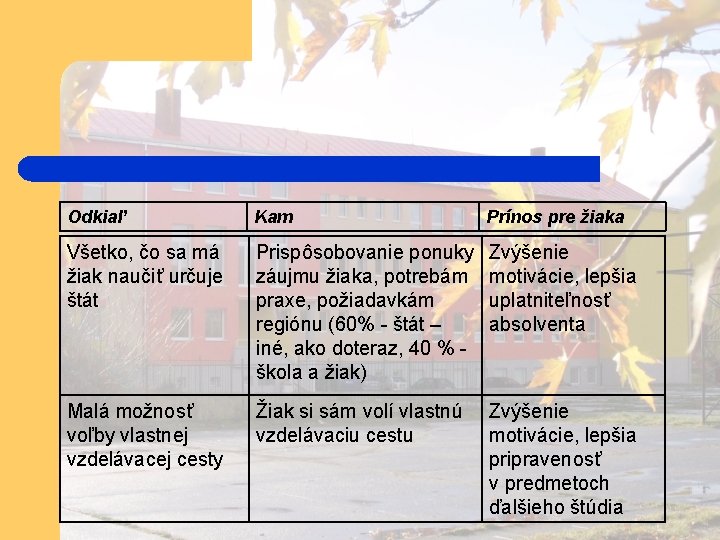 | Odkiaľ | Kam | Prínos pre žiaka |
|---|---|---|
| Všetko, čo sa má žiak naučiť určuje štát | Prispôsobovanie ponuky záujmu žiaka, potrebám praxe, požiadavkám regiónu (60% - štát – iné, ako doteraz, 40 % - škola a žiak) | Zvýšenie motivácie, lepšia uplatniteľnosť absolventa |
| Malá možnosť voľby vlastnej vzdelávacej cesty | Žiak si sám volí vlastnú vzdelávaciu cestu | Zvýšenie motivácie, lepšia pripravenosť v predmetoch ďalšieho štúdia |